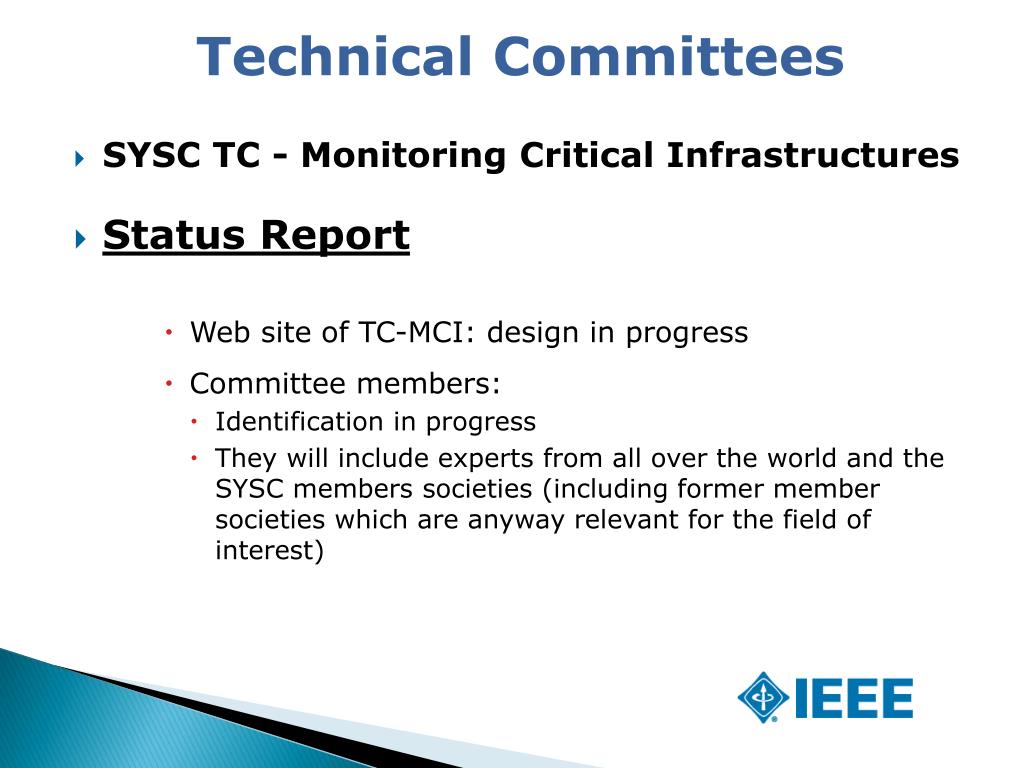 Technical Committees

SYSC TC - Monitoring Critical Infrastructures

Status Report

Web site of TC-MCI: design in progress

Committee members:

Identification in progress

They will include experts from all over the world and the SYSC members societies (including former member societies which are anyway relevant for the field of interest)

IEEE